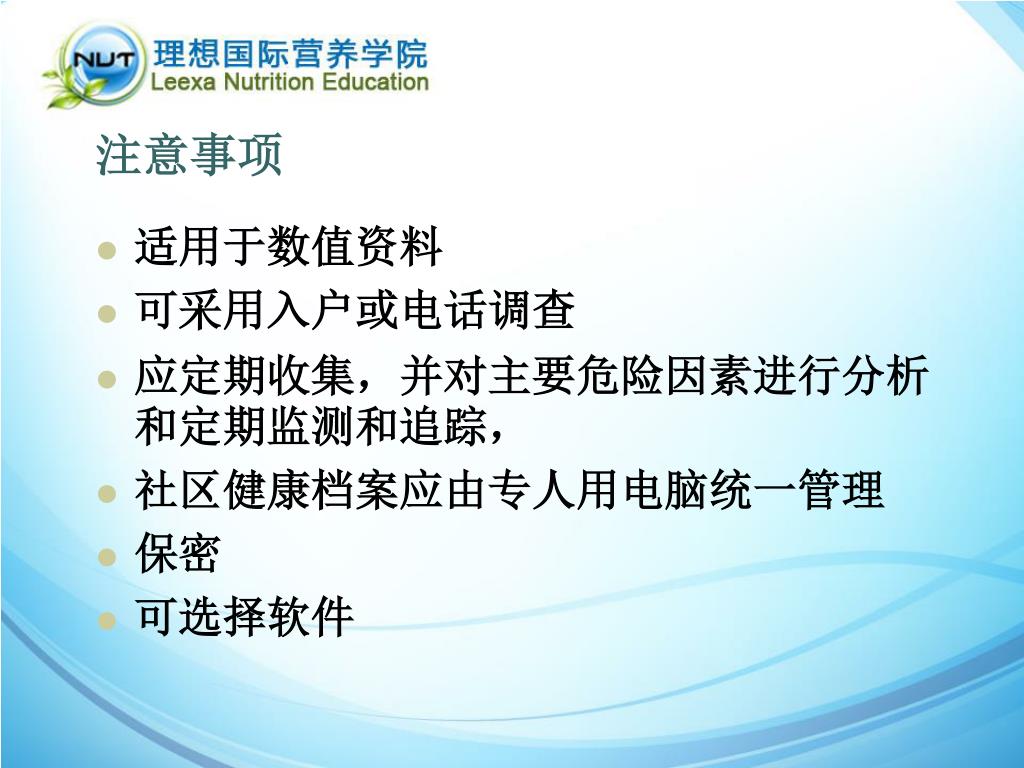 NUT 理想国际营养学院
Leexa Nutrition Education

注意事项

- 适用于数值资料
- 可采用入户或电话调查
- 应定期收集，并对主要危险因素进行分析和定期监测和追踪，
- 社区健康档案应由专人用电脑统一管理
- 保密
- 可选择软件